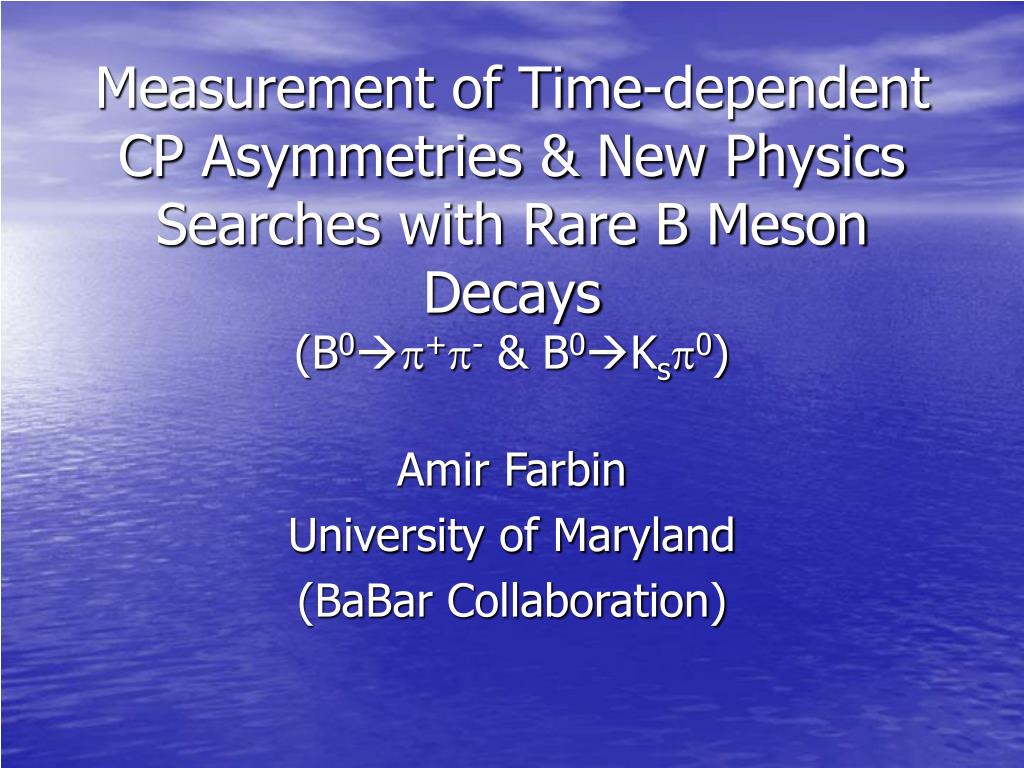 Measurement of Time-dependent CP Asymmetries & New Physics Searches with Rare B Meson Decays

($B^0 \rightarrow \pi^+\pi^-$ & $B^0 \rightarrow K_s\pi^0$)

Amir Farbin

University of Maryland

(BaBar Collaboration)